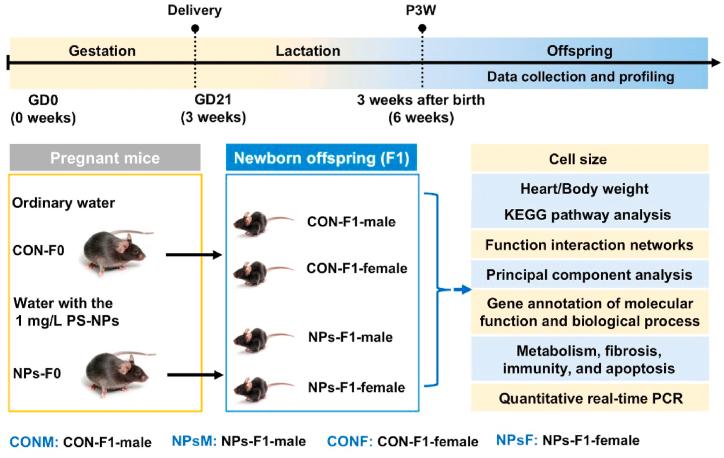 Delivery
P3W
Gestation
Lactation
Offspring
Data collection and profiling
GD0
(0 weeks)
GD21
(3 weeks)
3 weeks after birth
(6 weeks)

Pregnant mice
Ordinary water
CON-F0
Water with the 1 mg/L PS-NPs
NPs-F0

Newborn offspring (F1)
CON-F1-male
CON-F1-female
NPs-F1-male
NPs-F1-female

Cell size
Heart/Body weight
KEGG pathway analysis
Function interaction networks
Principal component analysis
Gene annotation of molecular function and biological process
Metabolism, fibrosis, immunity, and apoptosis
Quantitative real-time PCR

CONM: CON-F1-male NPsM: NPs-F1-male CONF: CON-F1-female NPsF: NPs-F1-female